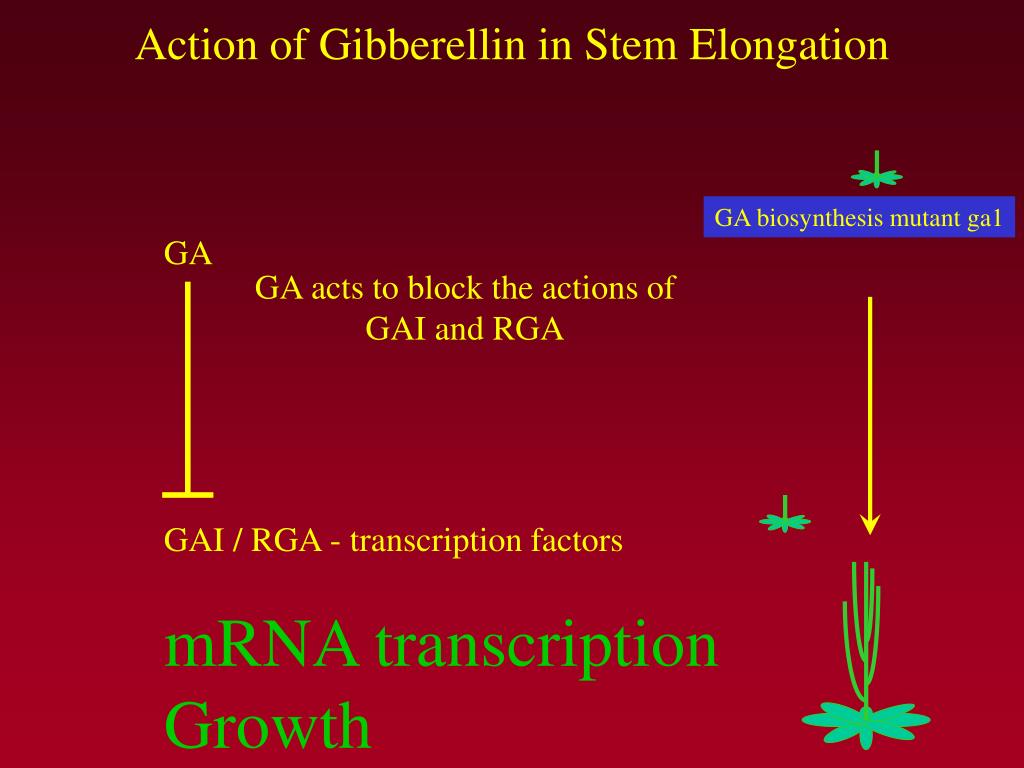 Action of Gibberellin in Stem Elongation

GA biosynthesis mutant ga1

GA

GA acts to block the actions of GAI and RGA

GAI / RGA - transcription factors

mRNA transcription
Growth